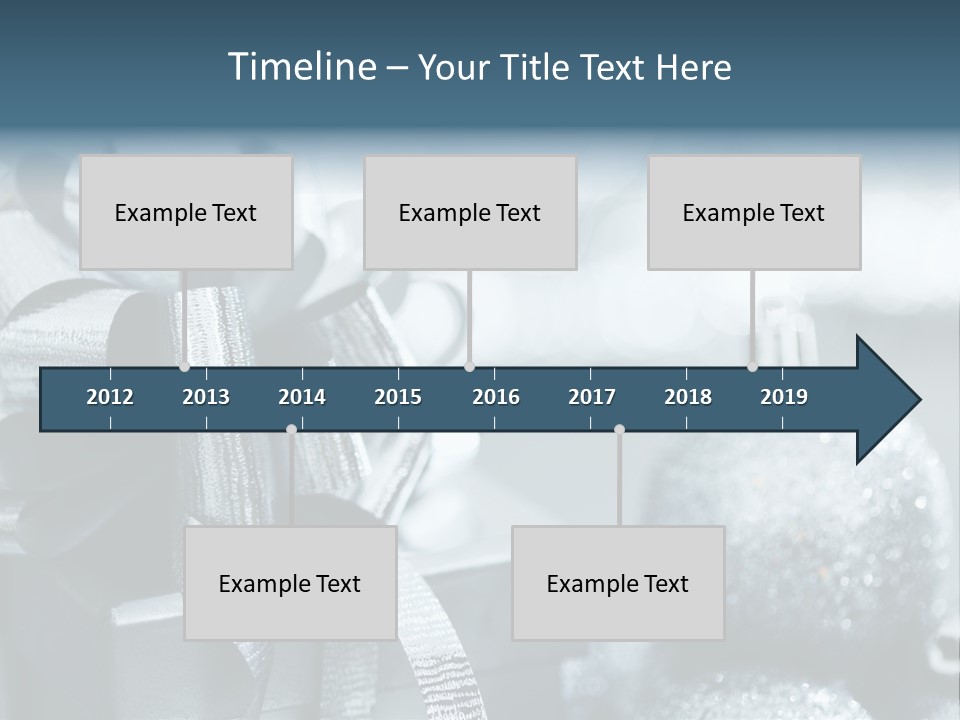 Timeline – Your Title Text Here

Example Text

Example Text

Example Text

2012 2013 2014 2015 2016 2017 2018 2019

Example Text

Example Text